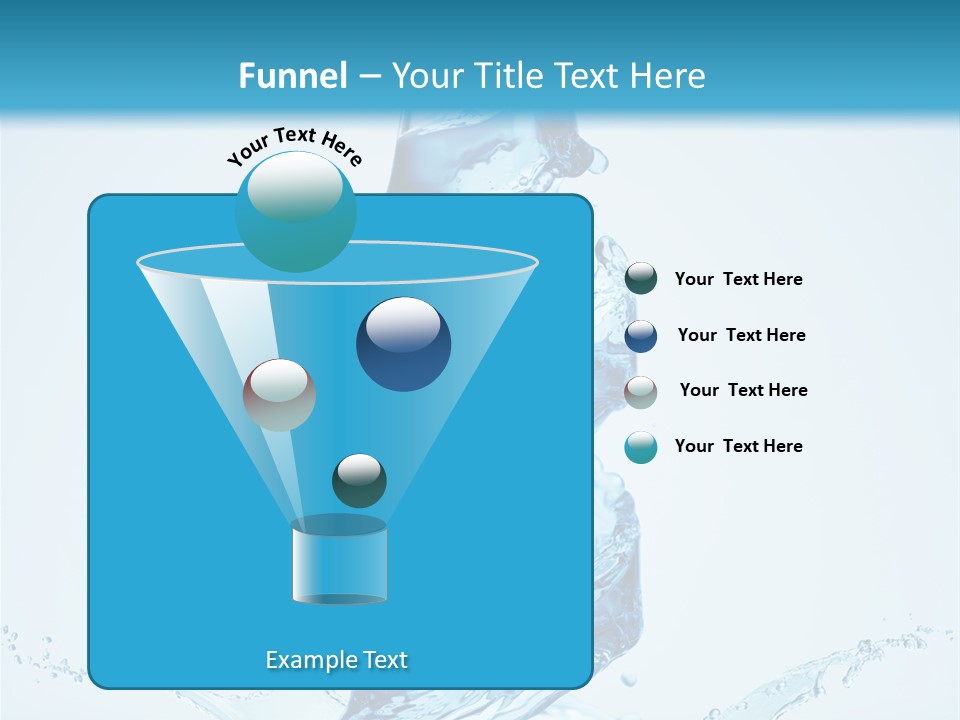 Funnel – Your Title Text Here

Your Text Here

Your Text Here

Your Text Here

Your Text Here

Your Text Here

Example Text